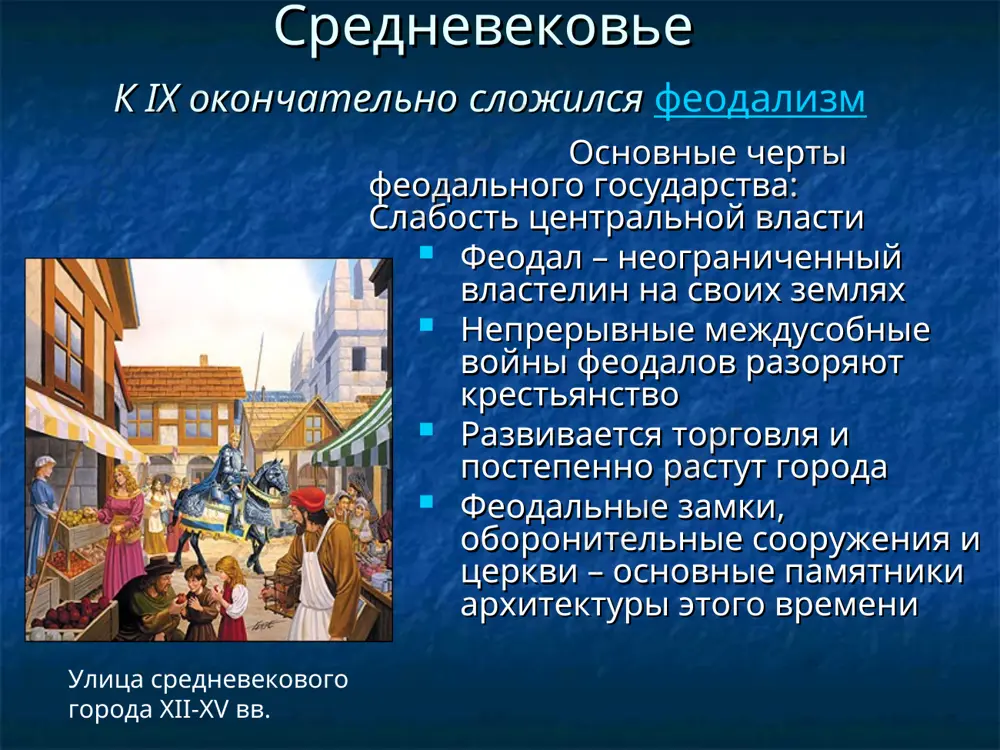 Средневековье

К IX окончательно сложился феодализм

Основные черты феодального государства:
Слабость центральной власти

- Феодал – неограниченный властелин на своих землях
- Непрерывные междусобные войны феодалов разоряют крестьянство
- Развивается торговля и постепенно растут города
- Феодальные замки, оборонительные сооружения и церкви – основные памятники архитектуры этого времени

Улица средневекового города XII-XV вв.